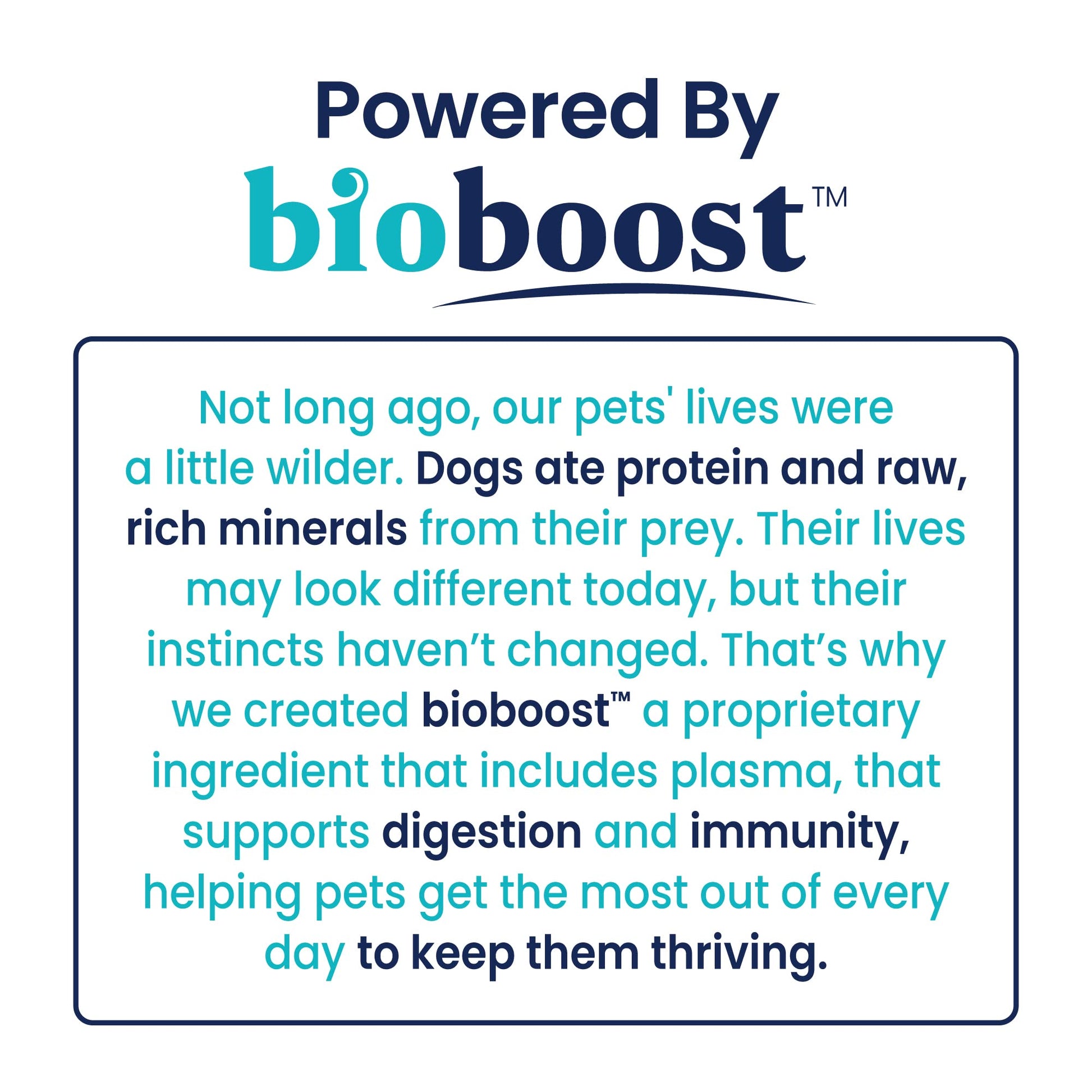 Powered By

bioboost™

Not long ago, our pets' lives were a little wilder. Dogs ate protein and raw, rich minerals from their prey. Their lives may look different today, but their instincts haven't changed. That's why we created bioboost™ a proprietary ingredient that includes plasma, that supports digestion and immunity, helping pets get the most out of every day to keep them thriving.